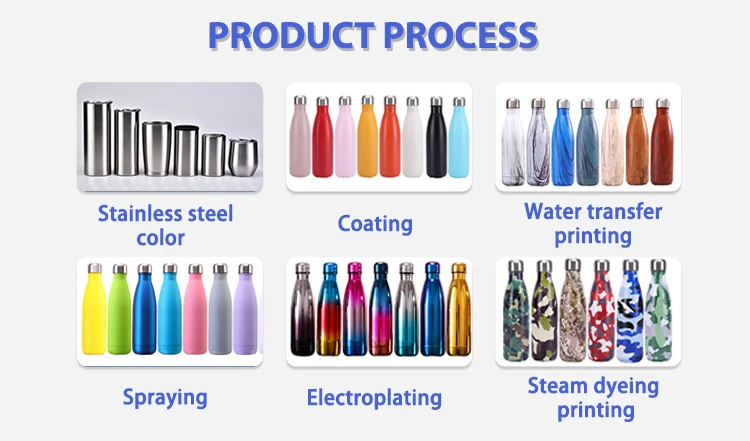 PRODUCT PROCESS

Stainless steel color

Coating

Water transfer printing

Spraying

Electroplating

Steam dyeing printing